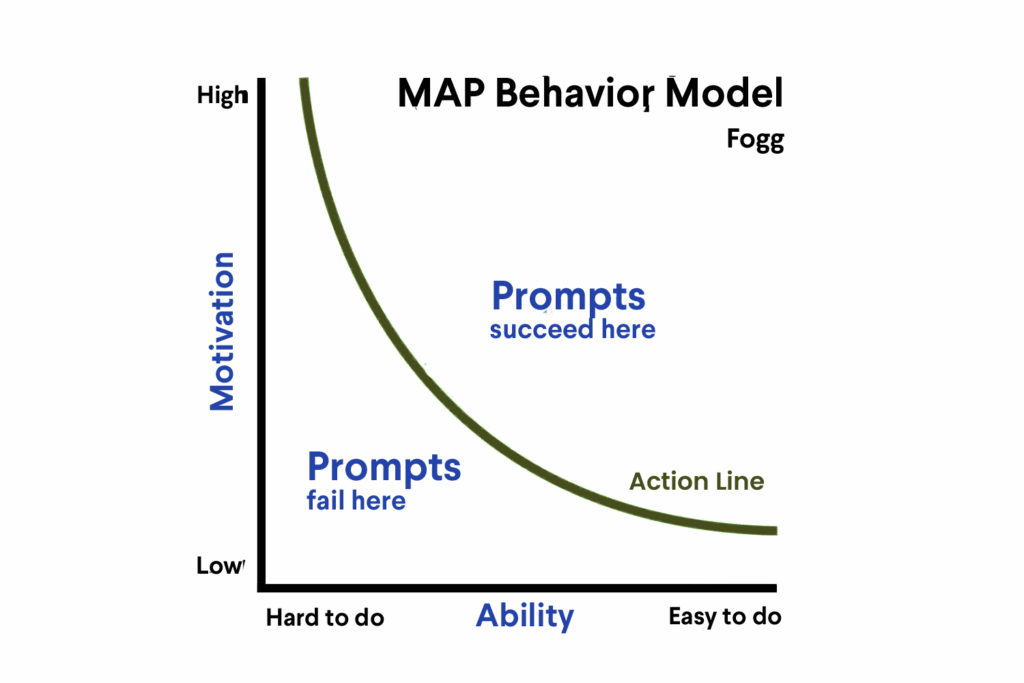 MAP Behavior Model
Fogg

High

Motivation

Low

Prompts
succeed here

Prompts
fail here

Action Line

Hard to do
Ability
Easy to do